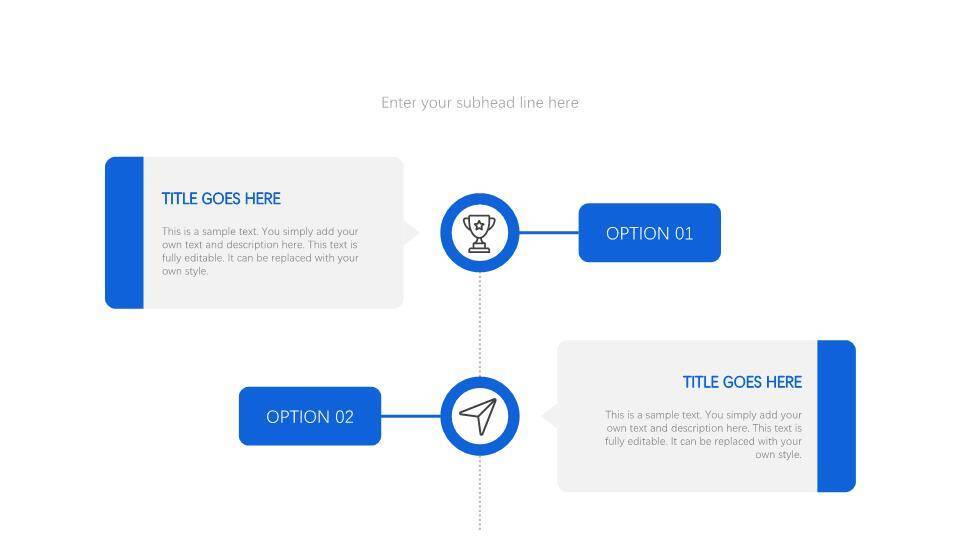 Enter your subhead line here

TITLE GOES HERE

This is a sample text. You simply add your own text and description here. This text is fully editable. It can be replaced with your own style.

OPTION 01

OPTION 02

TITLE GOES HERE

This is a sample text. You simply add your own text and description here. This text is fully editable. It can be replaced with your own style.